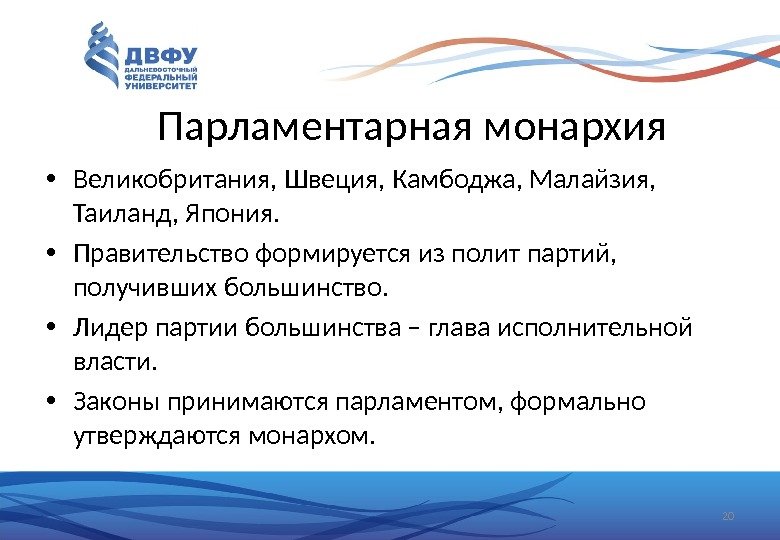 ДВФУ
ДАЛЬНЕВОСТОЧНЫЙ ФЕДЕРАЛЬНЫЙ УНИВЕРСИТЕТ

Парламентарная монархия

• Великобритания, Швеция, Камбоджа, Малайзия, Таиланд, Япония.
• Правительство формируется из полит партий, получивших большинство.
• Лидер партии большинства – глава исполнительной власти.
• Законы принимаются парламентом, формально утверждаются монархом.

20